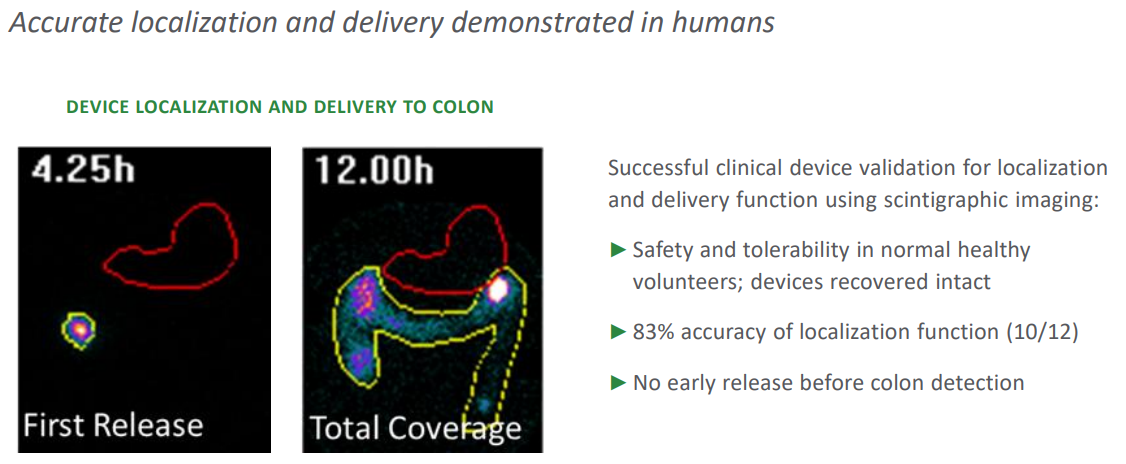 Accurate localization and delivery demonstrated in humans

DEVICE LOCALIZATION AND DELIVERY TO COLON

4.25h

First Release

12.00h

Total Coverage

Successful clinical device validation for localization and delivery function using scintigraphic imaging:

► Safety and tolerability in normal healthy volunteers; devices recovered intact

► 83% accuracy of localization function (10/12)

► No early release before colon detection